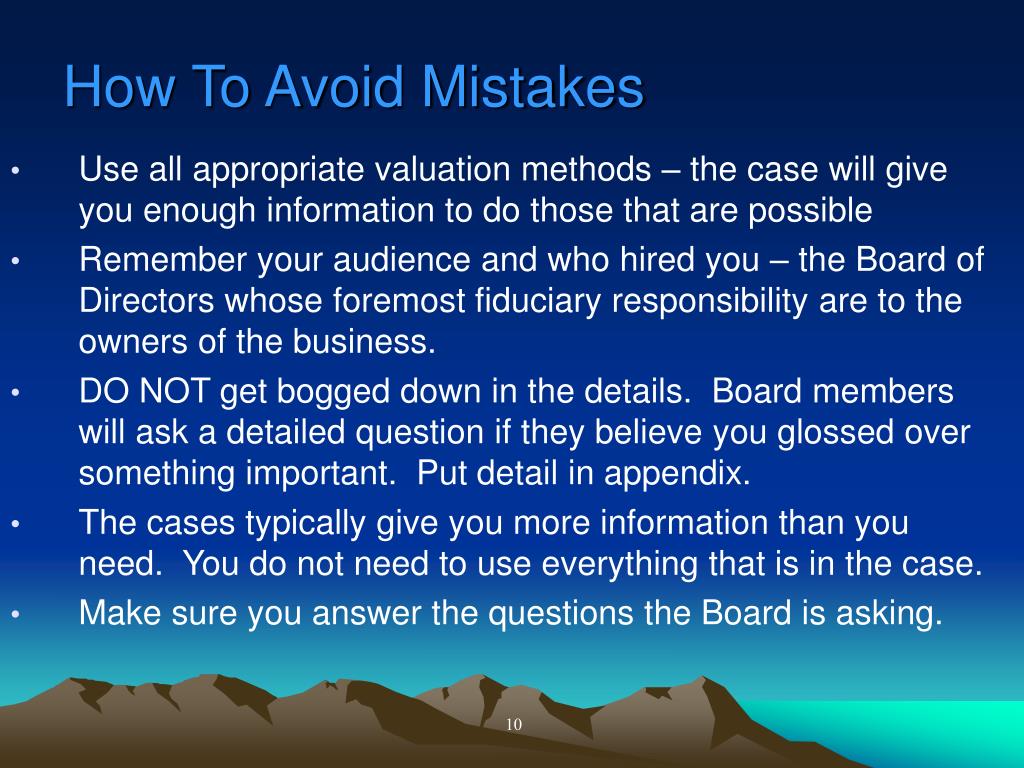 How To Avoid Mistakes

• Use all appropriate valuation methods – the case will give you enough information to do those that are possible
• Remember your audience and who hired you – the Board of Directors whose foremost fiduciary responsibility are to the owners of the business.
• DO NOT get bogged down in the details. Board members will ask a detailed question if they believe you glossed over something important. Put detail in appendix.
• The cases typically give you more information than you need. You do not need to use everything that is in the case.
• Make sure you answer the questions the Board is asking.

10